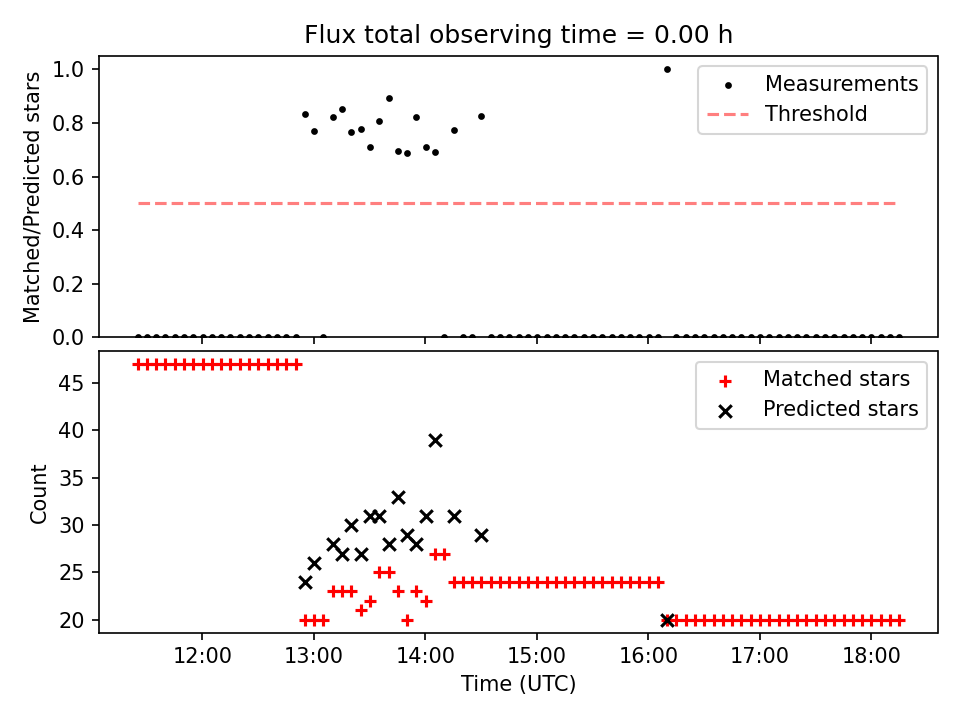 Flux total observing time = 0.00 h

Matched/Predicted stars

1.0
0.8
0.6
0.4
0.2
0.0

Measurements
Threshold

Count

45
40
35
30
25
20

Matched stars
Predicted stars

12:00
13:00
14:00
15:00
16:00
17:00
18:00

Time (UTC)